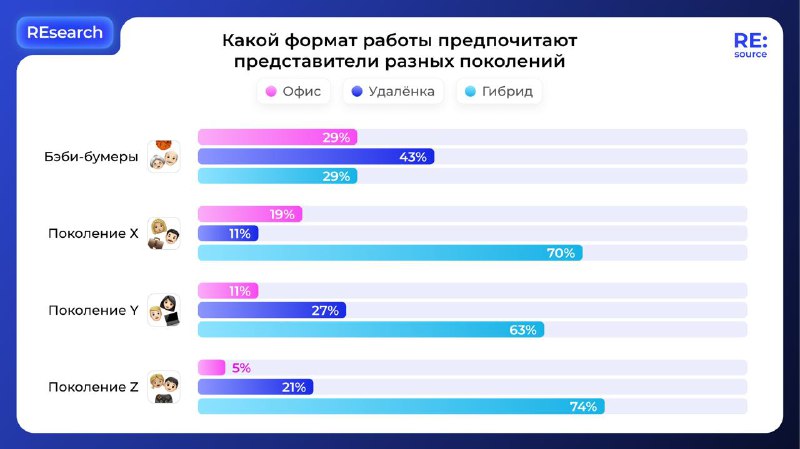 REsearch

Какой формат работы предпочитают представители разных поколений

RE: source

Офис Удалёнка Гибрид

Бэби-бумеры
29%
43%
29%

Поколение X
19%
11%
70%

Поколение Y
11%
27%
63%

Поколение Z
5%
21%
74%